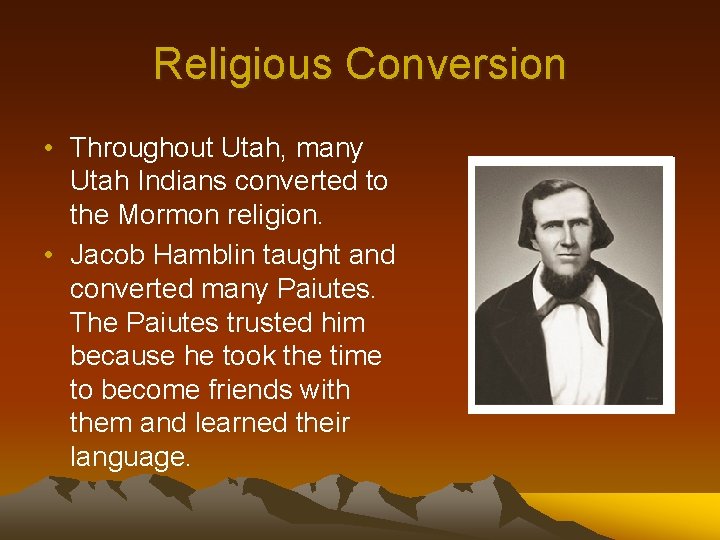 Religious Conversion

• Throughout Utah, many Utah Indians converted to the Mormon religion.

• Jacob Hamblin taught and converted many Paiutes. The Paiutes trusted him because he took the time to become friends with them and learned their language.